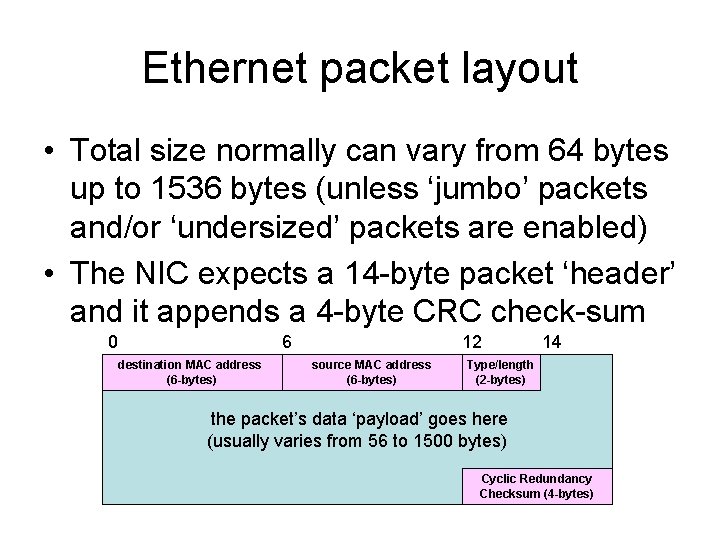 Ethernet packet layout

• Total size normally can vary from 64 bytes up to 1536 bytes (unless ‘jumbo’ packets and/or ‘undersized’ packets are enabled)

• The NIC expects a 14-byte packet ‘header’ and it appends a 4-byte CRC check-sum

0 6 12 14

destination MAC address (6-bytes)

source MAC address (6-bytes)

Type/length (2-bytes)

the packet’s data ‘payload’ goes here (usually varies from 56 to 1500 bytes)

Cyclic Redundancy Checksum (4-bytes)